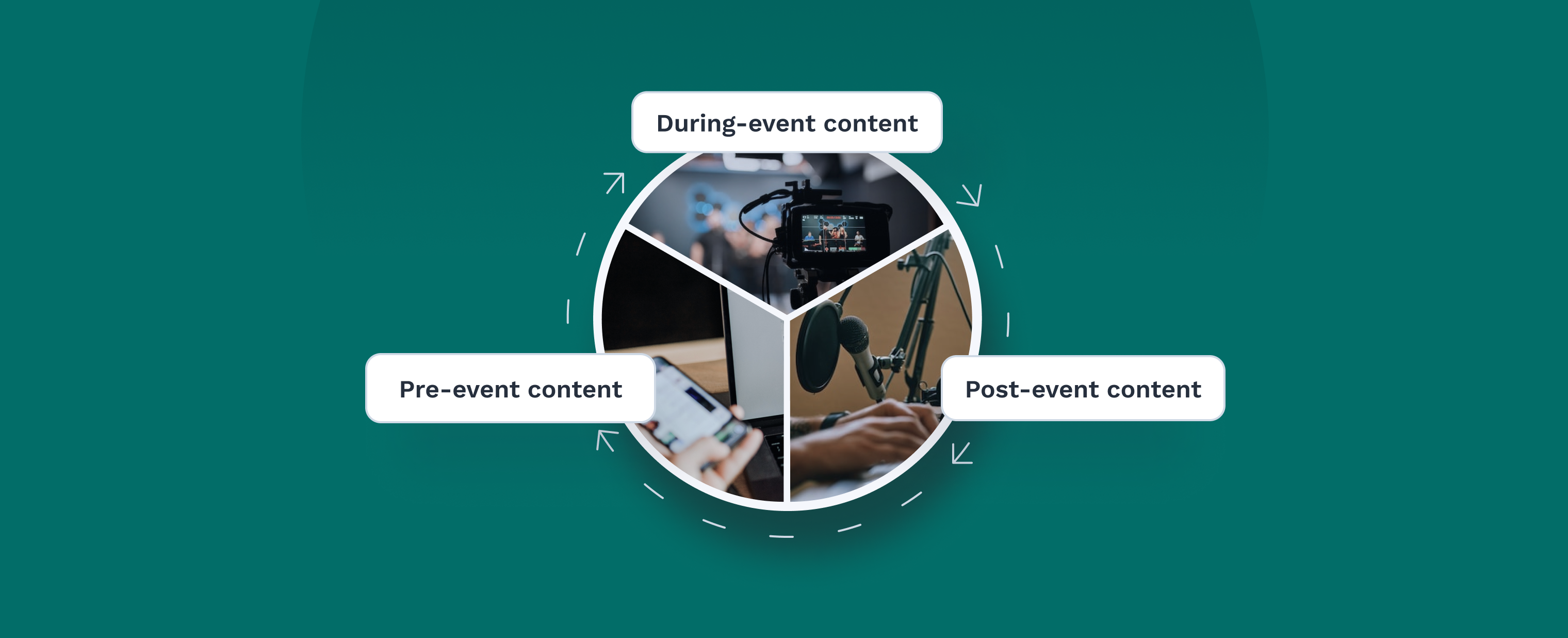 During-event content

Pre-event content

Post-event content